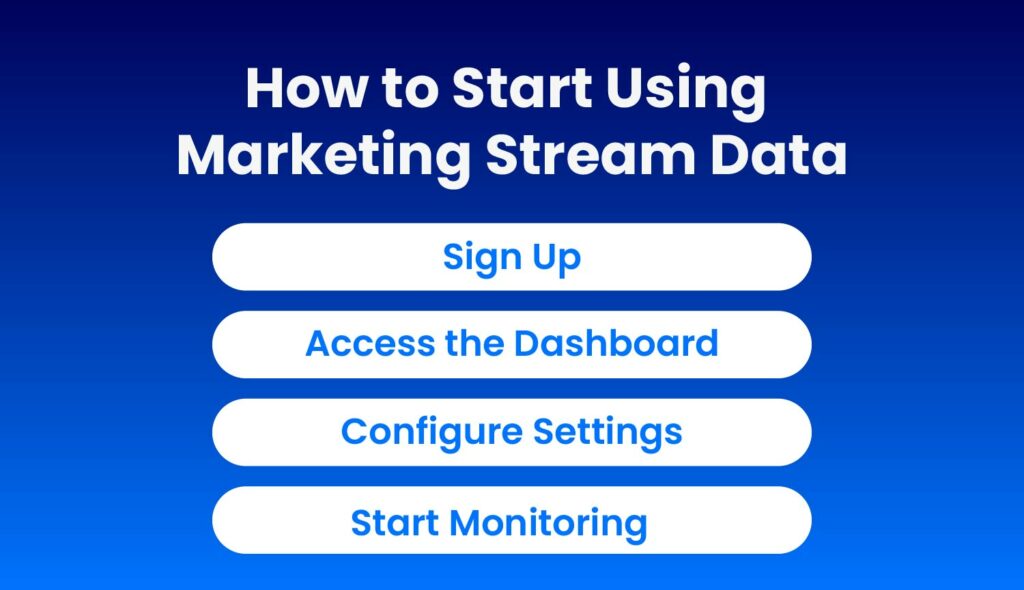 How to Start Using Marketing Stream Data

Sign Up

Access the Dashboard

Configure Settings

Start Monitoring